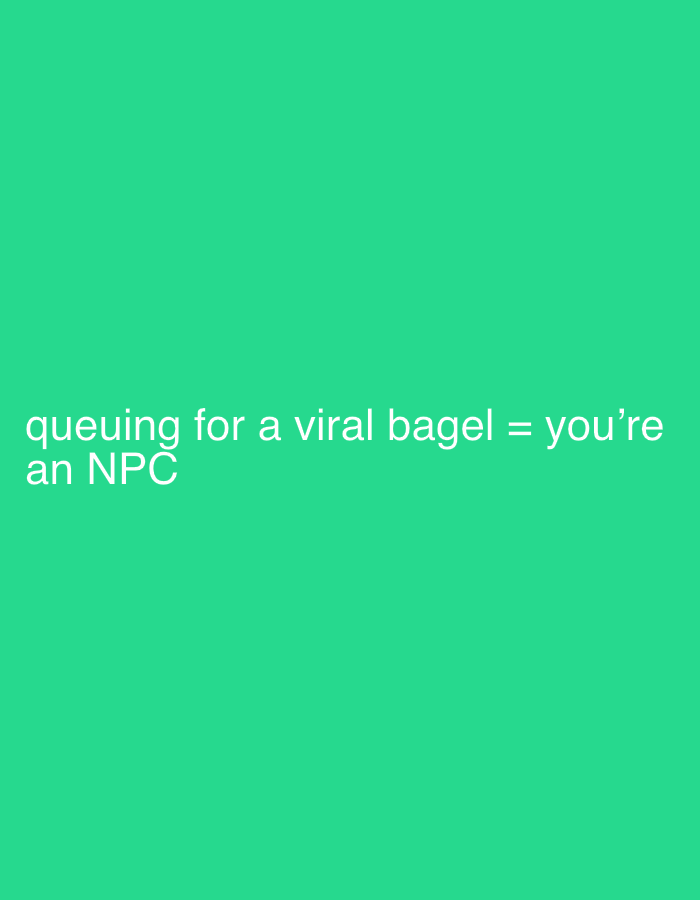 queuing for a viral bagel = you’re an NPC